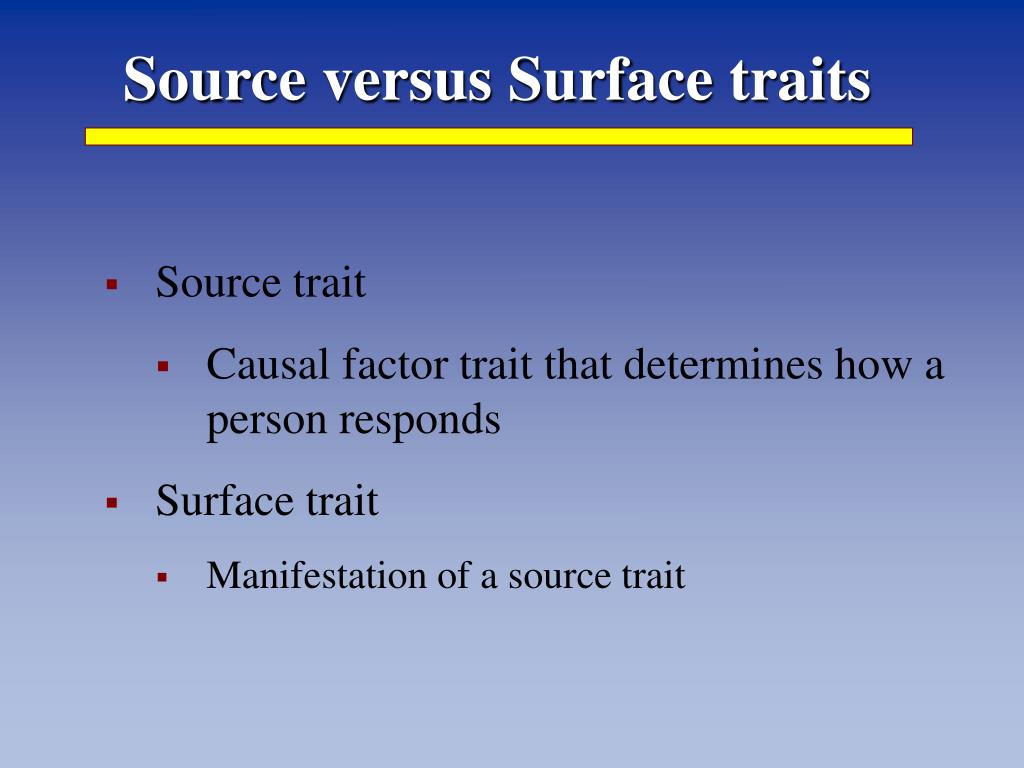 Source versus Surface traits

- Source trait
  - Causal factor trait that determines how a person responds
- Surface trait
  - Manifestation of a source trait